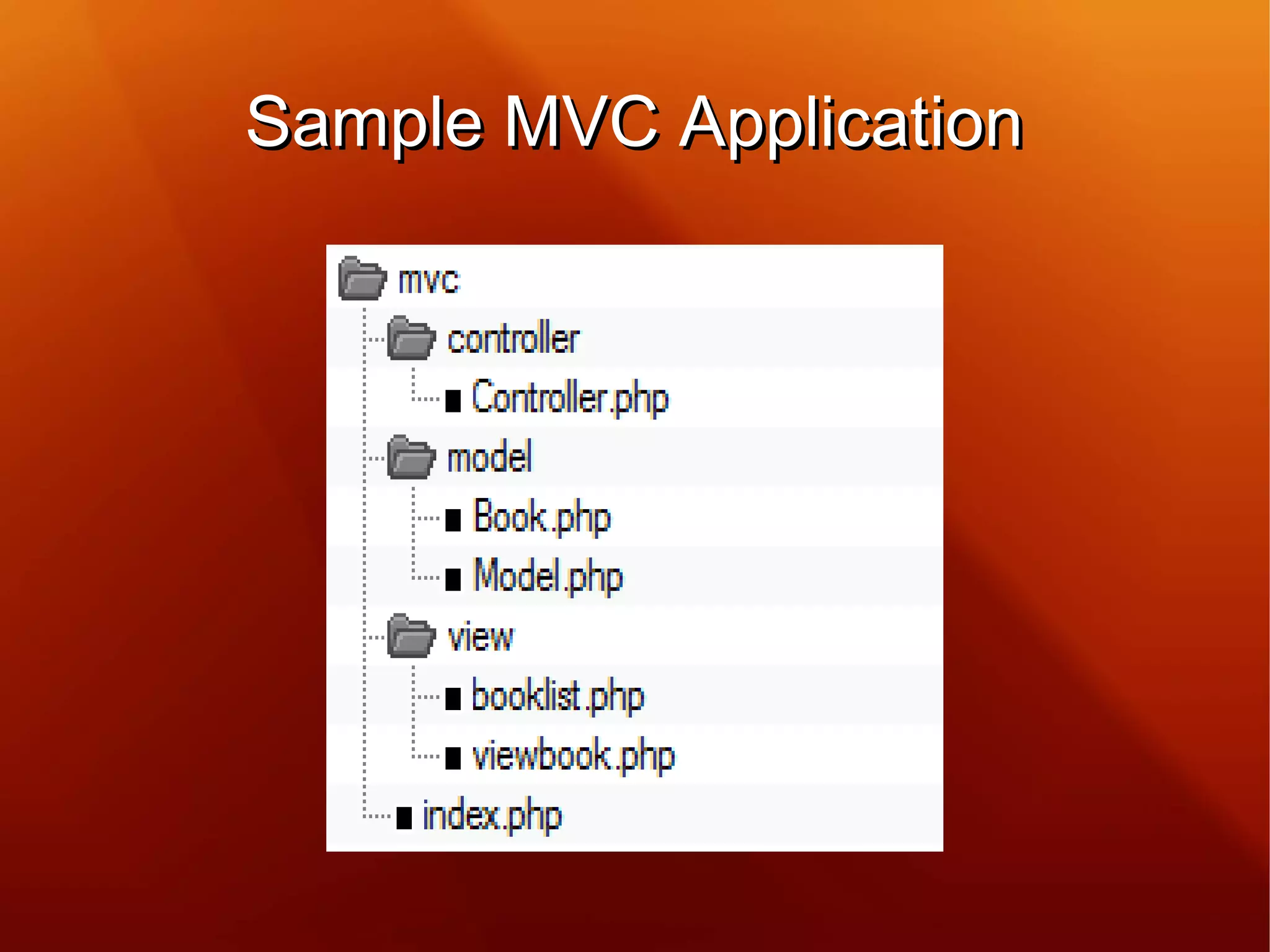 Sample MVC Application

mvc
controller
Controller.php
model
Book.php
Model.php
view
booklist.php
viewbook.php
index.php